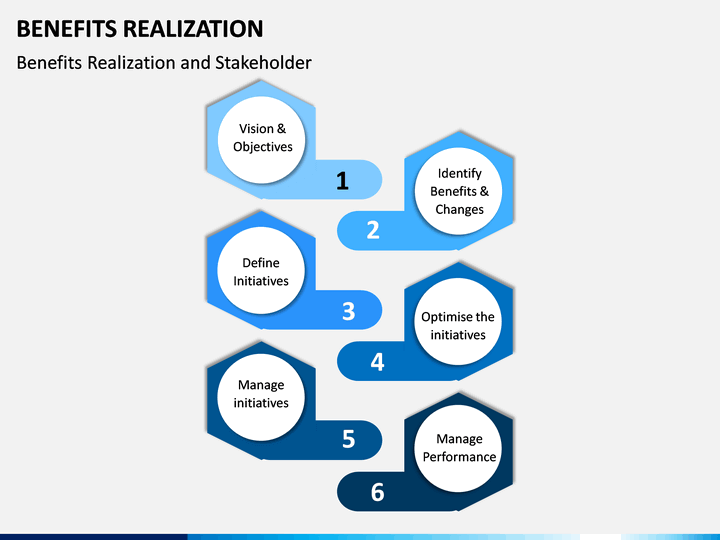 BENEFITS REALIZATION

Benefits Realization and Stakeholder

Vision & Objectives

1

Identify Benefits & Changes

2

Define Initiatives

3

Optimise the initiatives

4

Manage initiatives

5

Manage Performance

6